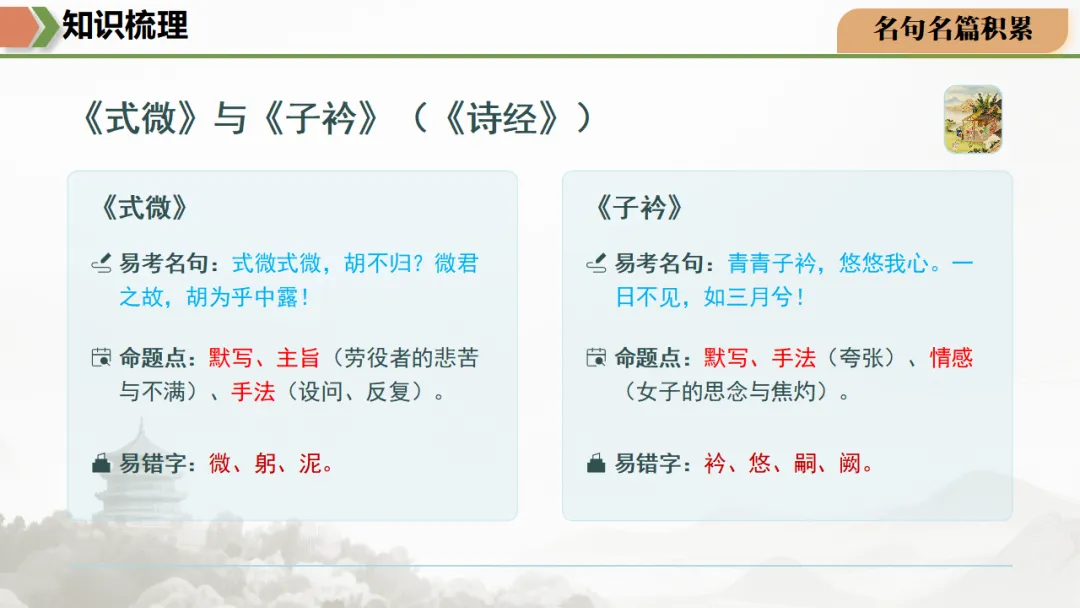 知识梳理

名句名篇积累

《式微》与《子衿》（《诗经》）

《式微》

易考名句：式微式微，胡不归？微君之故，胡为乎中露！

命题点：默写、主旨（劳役者的悲苦与不满）、手法（设问、反复）。

易错字：微、躬、泥。

《子衿》

易考名句：青青子衿，悠悠我心。一日不见，如三月兮！

命题点：默写、手法（夸张）、情感（女子的思念与焦灼）。

易错字：衿、悠、嗣、阙。